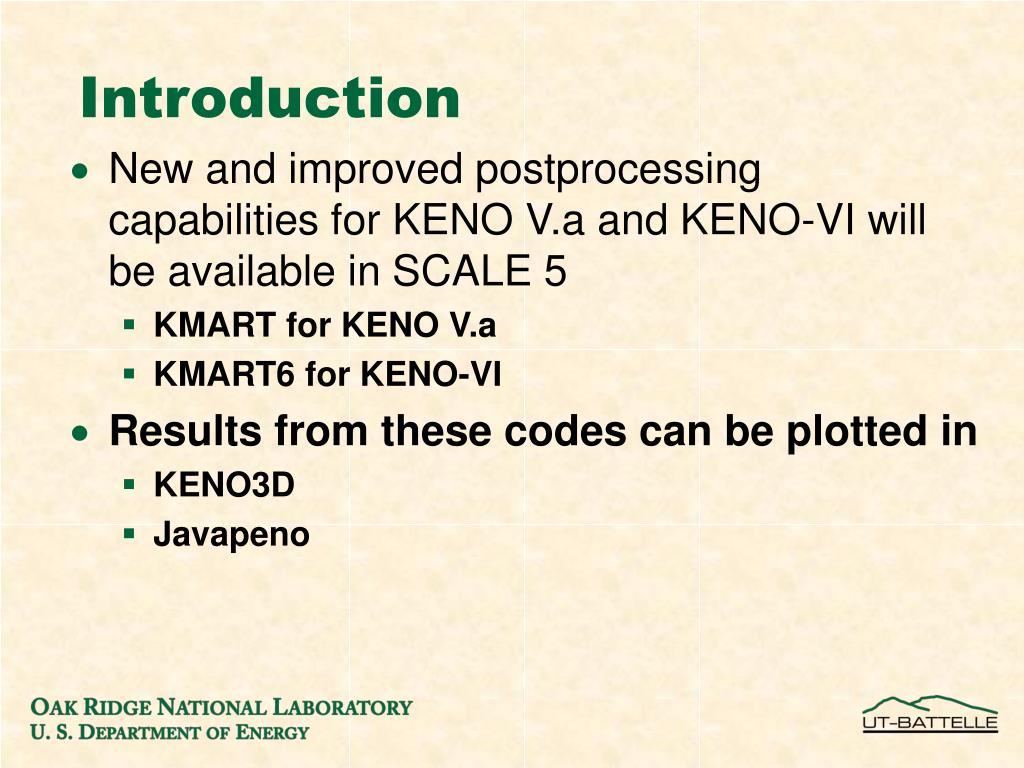 Introduction

• New and improved postprocessing capabilities for KENO V.a and KENO-VI will be available in SCALE 5
  ▪ KMART for KENO V.a
  ▪ KMART6 for KENO-VI
• Results from these codes can be plotted in
  ▪ KENO3D
  ▪ Javapeno

OAK RIDGE NATIONAL LABORATORY
U. S. DEPARTMENT OF ENERGY

UT-BATTELLE